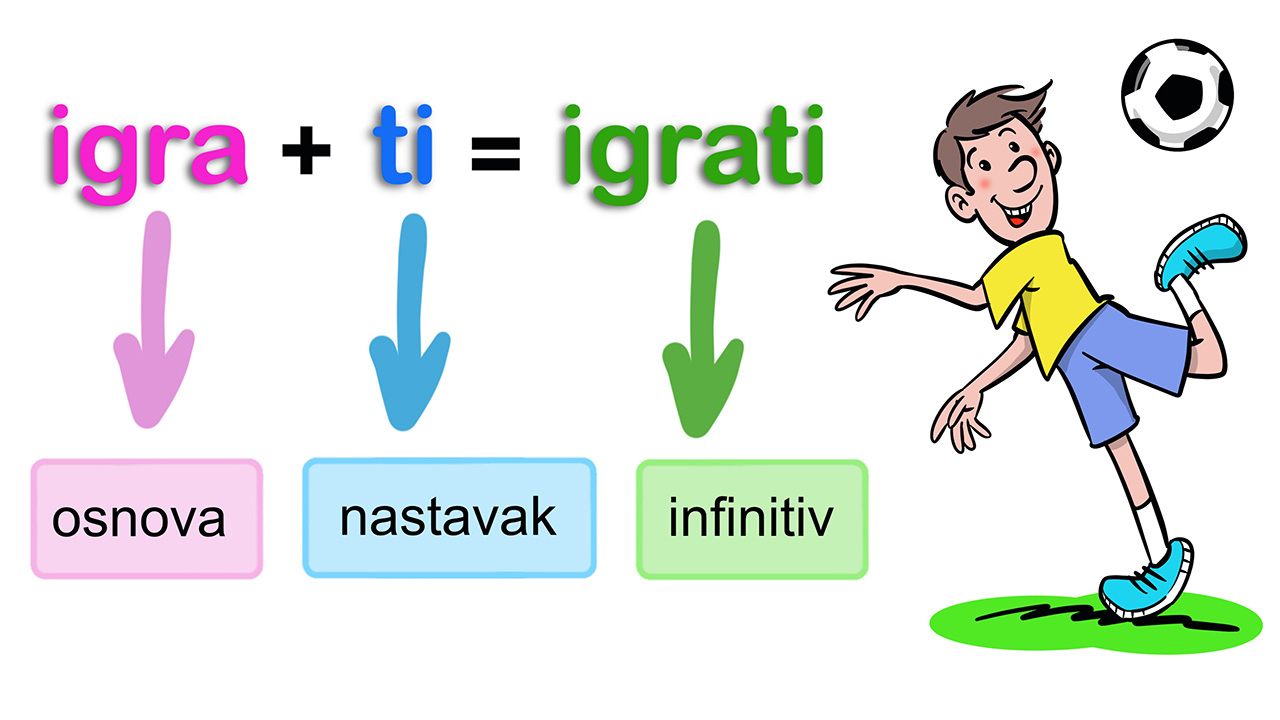 igra + ti = igrati

osnova

nastavak

infinitiv